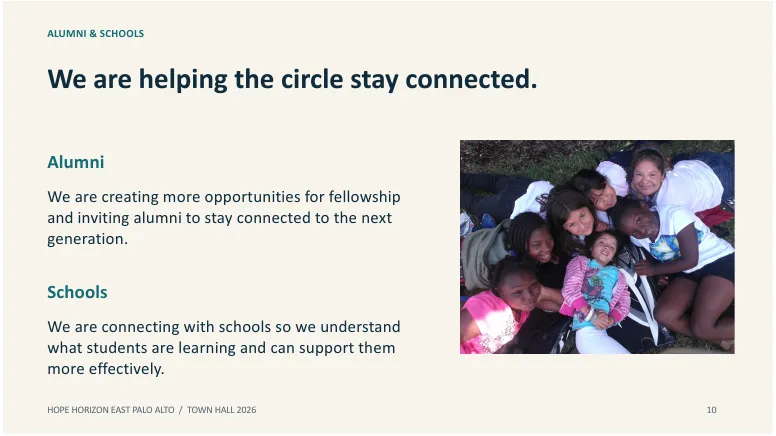 ALUMNI & SCHOOLS

We are helping the circle stay connected.

Alumni

We are creating more opportunities for fellowship and inviting alumni to stay connected to the next generation.

Schools

We are connecting with schools so we understand what students are learning and can support them more effectively.

HOPE HORIZON EAST PALO ALTO / TOWN HALL 2026

10